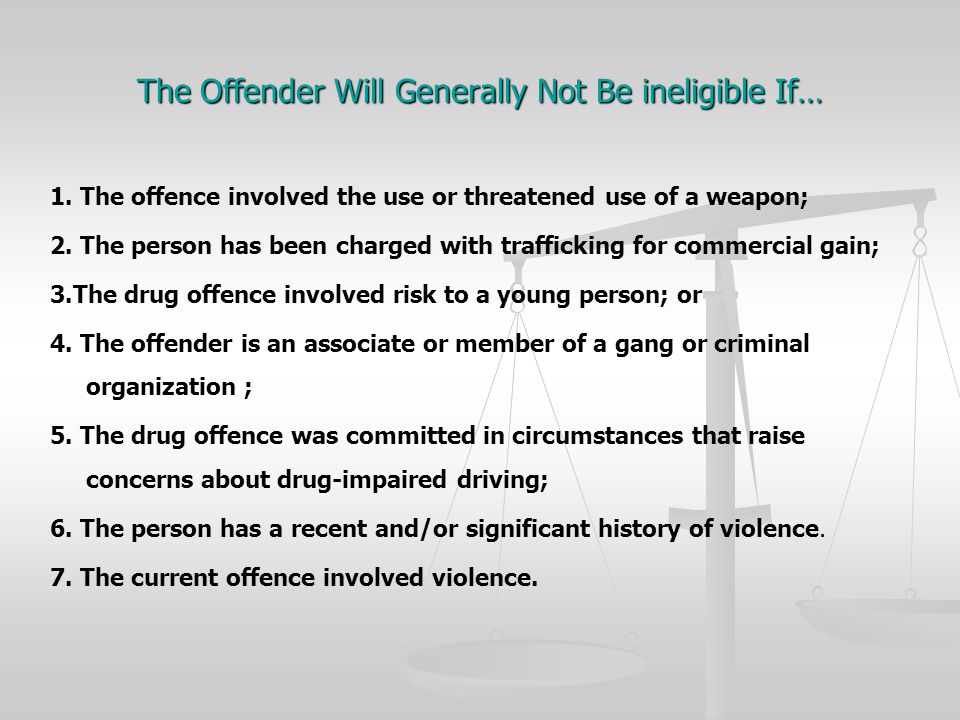 The Offender Will Generally Not Be ineligible If…

1. The offence involved the use or threatened use of a weapon;

2. The person has been charged with trafficking for commercial gain;

3.The drug offence involved risk to a young person; or

4. The offender is an associate or member of a gang or criminal organization ;

5. The drug offence was committed in circumstances that raise concerns about drug-impaired driving;

6. The person has a recent and/or significant history of violence.

7. The current offence involved violence.